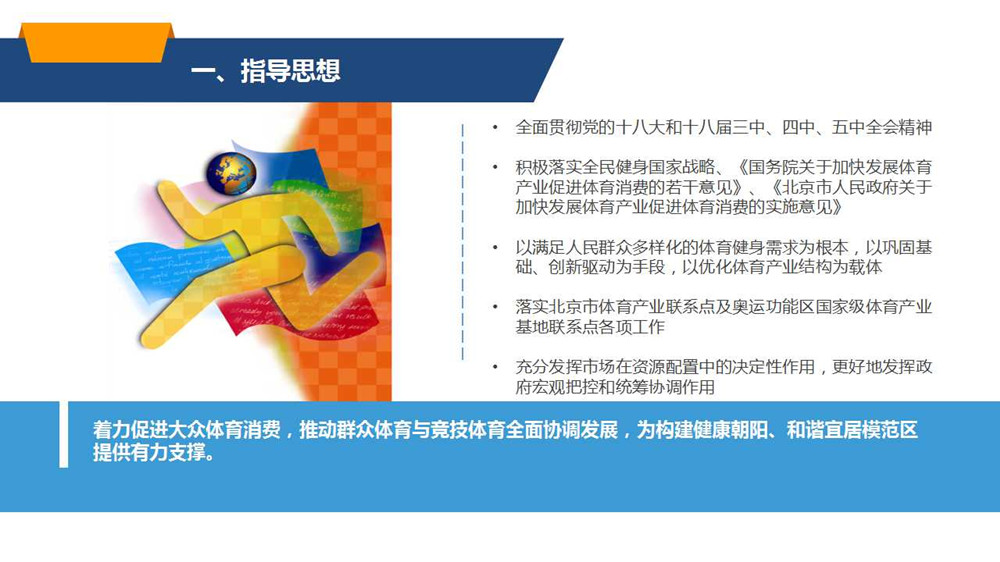 一、指导思想

• 全面贯彻党的十八大和十八届三中、四中、五中全会精神

• 积极落实全民健身国家战略、《国务院关于加快发展体育产业促进体育消费的若干意见》、《北京市人民政府关于加快发展体育产业促进体育消费的实施意见》

• 以满足人民群众多样化的体育健身需求为根本，以巩固基础、创新驱动为手段，以优化体育产业结构为载体

• 落实北京市体育产业联系点及奥运功能区国家级体育产业基地联系点各项工作

• 充分发挥市场在资源配置中的决定性作用，更好地发挥政府宏观把控和统筹协调作用

着力促进大众体育消费，推动群众体育与竞技体育全面协调发展，为构建健康朝阳、和谐宜居模范区提供有力支撑。